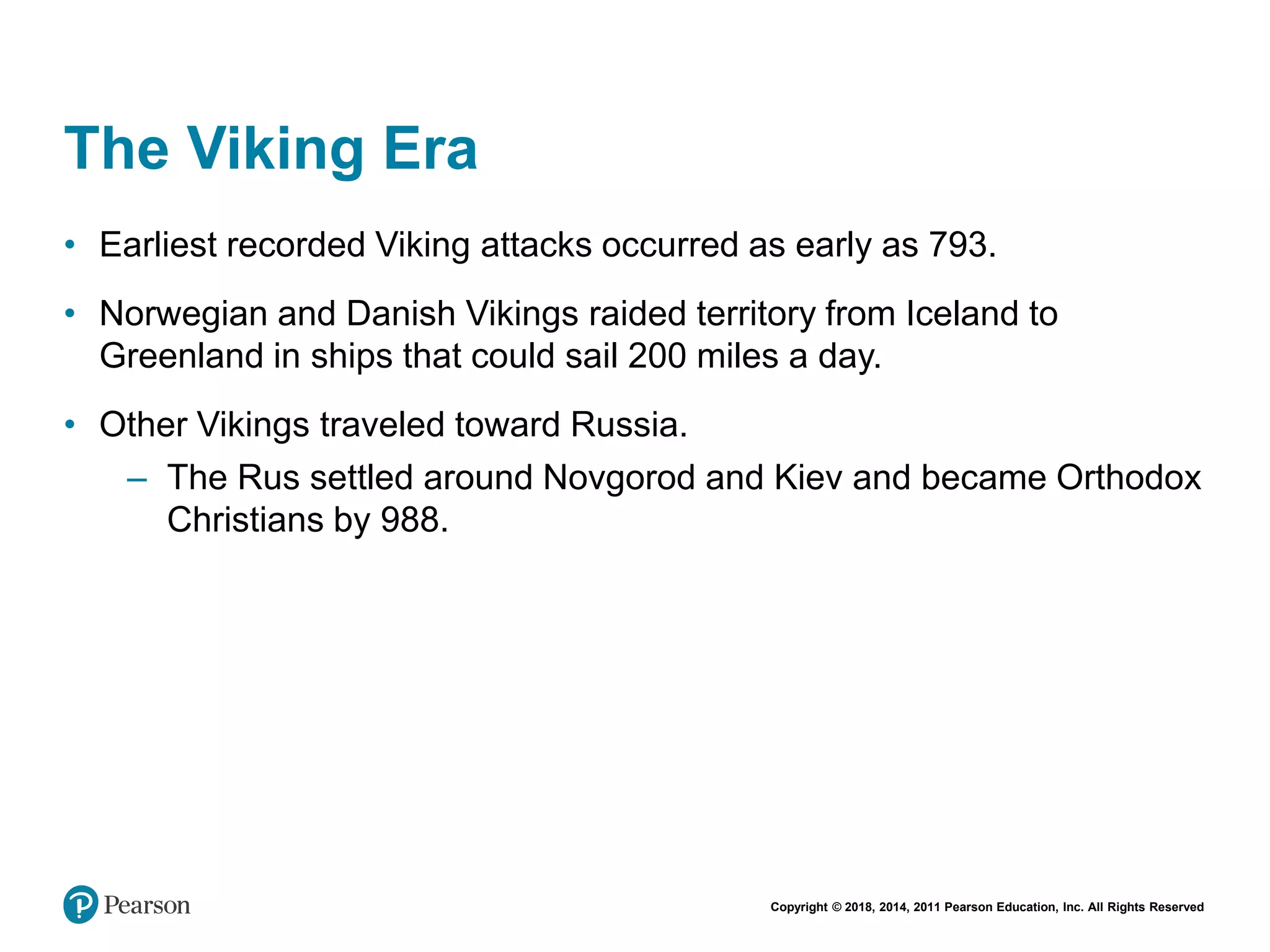 The Viking Era

• Earliest recorded Viking attacks occurred as early as 793.

• Norwegian and Danish Vikings raided territory from Iceland to Greenland in ships that could sail 200 miles a day.

• Other Vikings traveled toward Russia.
  – The Rus settled around Novgorod and Kiev and became Orthodox Christians by 988.

Pearson

Copyright © 2018, 2014, 2011 Pearson Education, Inc. All Rights Reserved